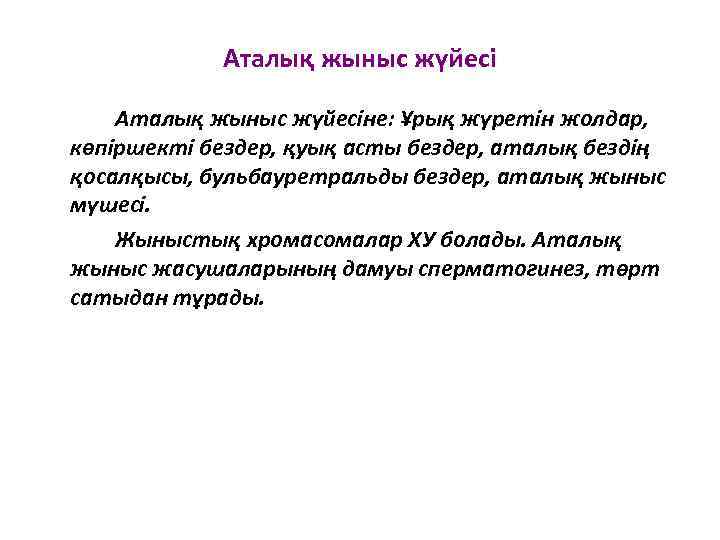 Аталық жыныс жүйесі

Аталық жыныс жүйесіне: Ұрық жүретін жолдар, көпіршекті бездер, қуық асты бездер, аталық бездің қосалқысы, бульбауретральды бездер, аталық жыныс мүшесі.

Жыныстық хромасомалар ХУ болады. Аталық жыныс жасушаларының дамуы сперматогинез, төрт сатыдан тұрады.